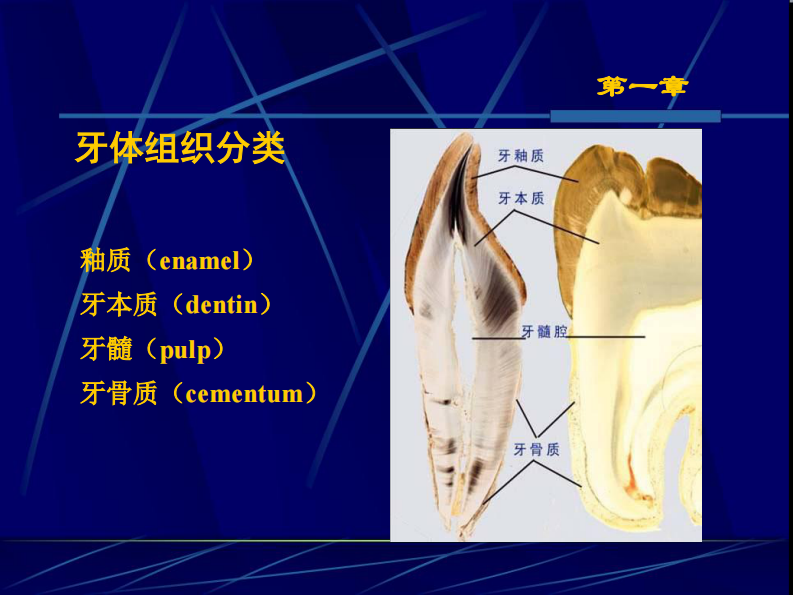 第一章

牙体组织分类

釉质（enamel）
牙本质（dentin）
牙髓（pulp）
牙骨质（cementum）

牙釉质
牙本质
牙髓腔
牙骨质